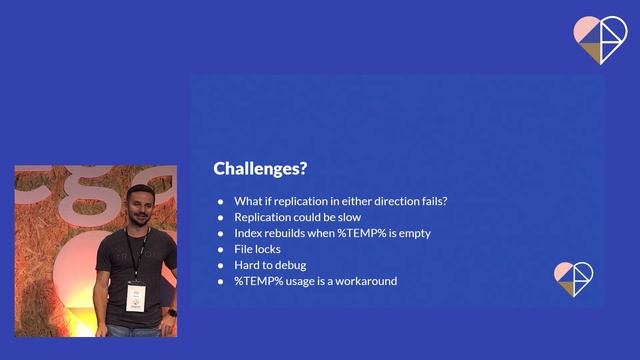 Challenges?

- What if replication in either direction fails?
- Replication could be slow
- Index rebuilds when %TEMP% is empty
- File locks
- Hard to debug
- %TEMP% usage is a workaround